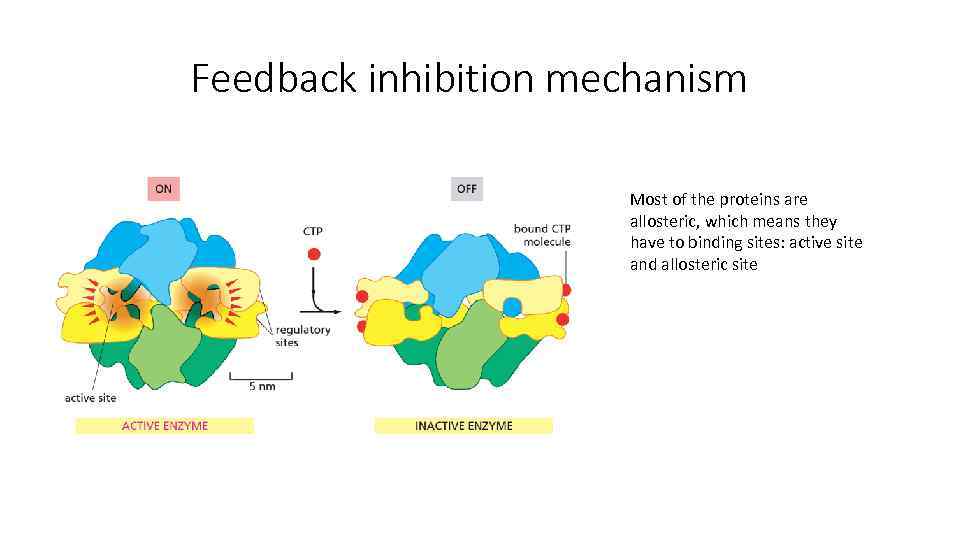 Feedback inhibition mechanism

ON

OFF

CTP

bound CTP molecule

regulatory sites

active site

5 nm

ACTIVE ENZYME

INACTIVE ENZYME

Most of the proteins are allosteric, which means they have to binding sites: active site and allosteric site